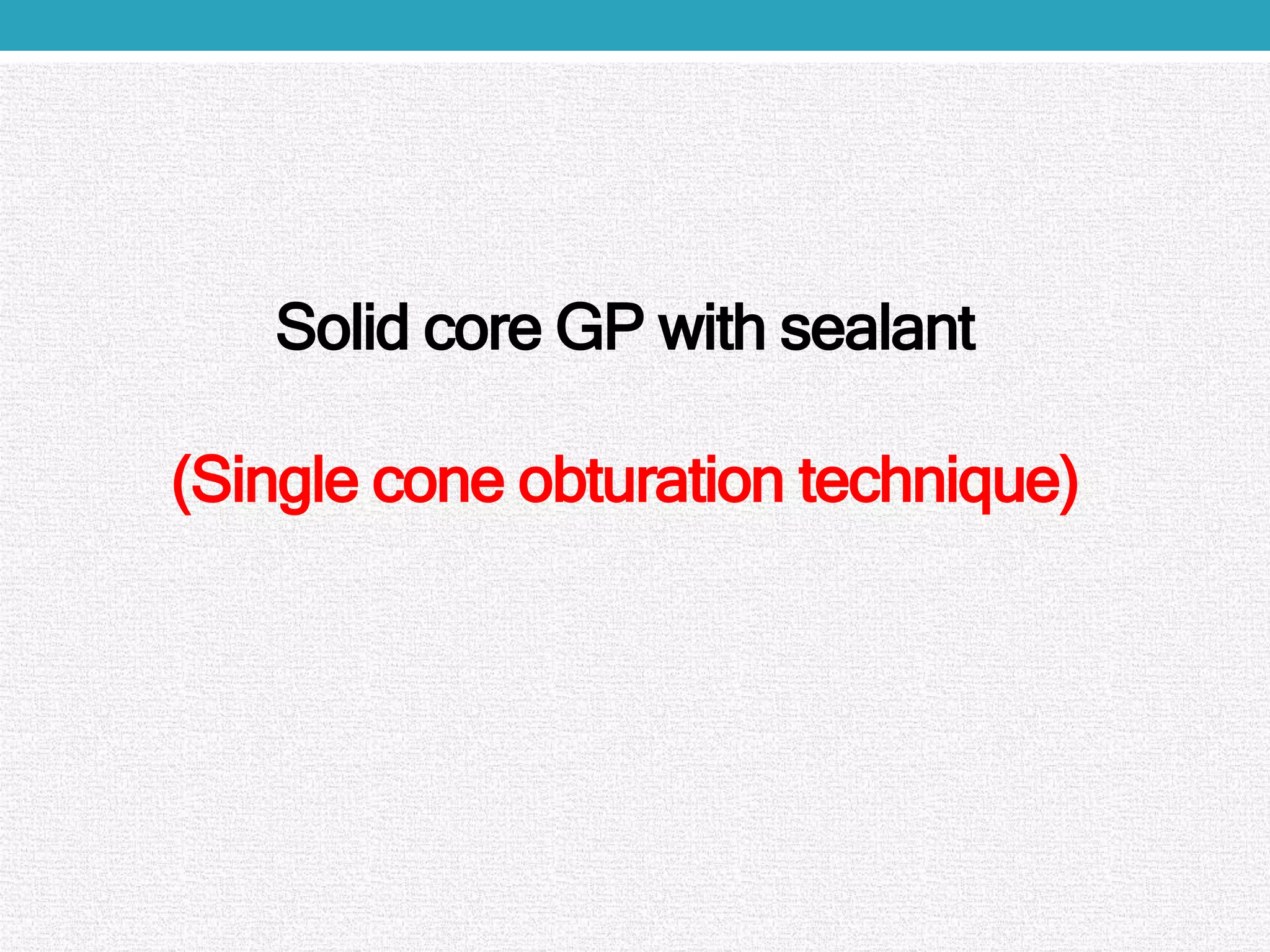 Solid core GP with sealant

(Single cone obturation technique)